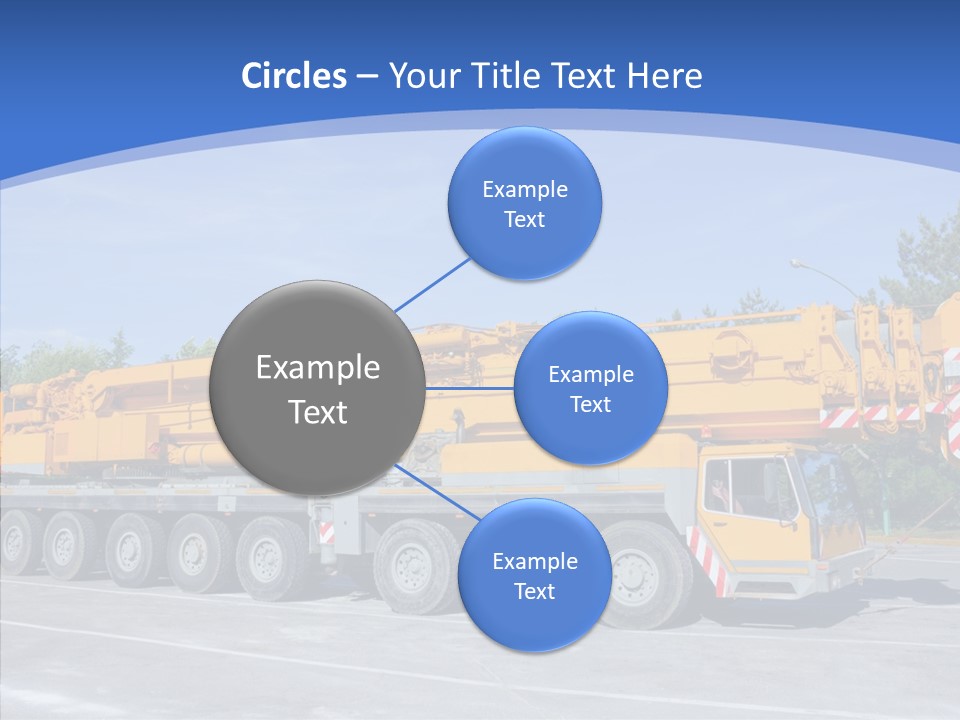 Circles – Your Title Text Here

Example Text

Example Text

Example Text

Example Text